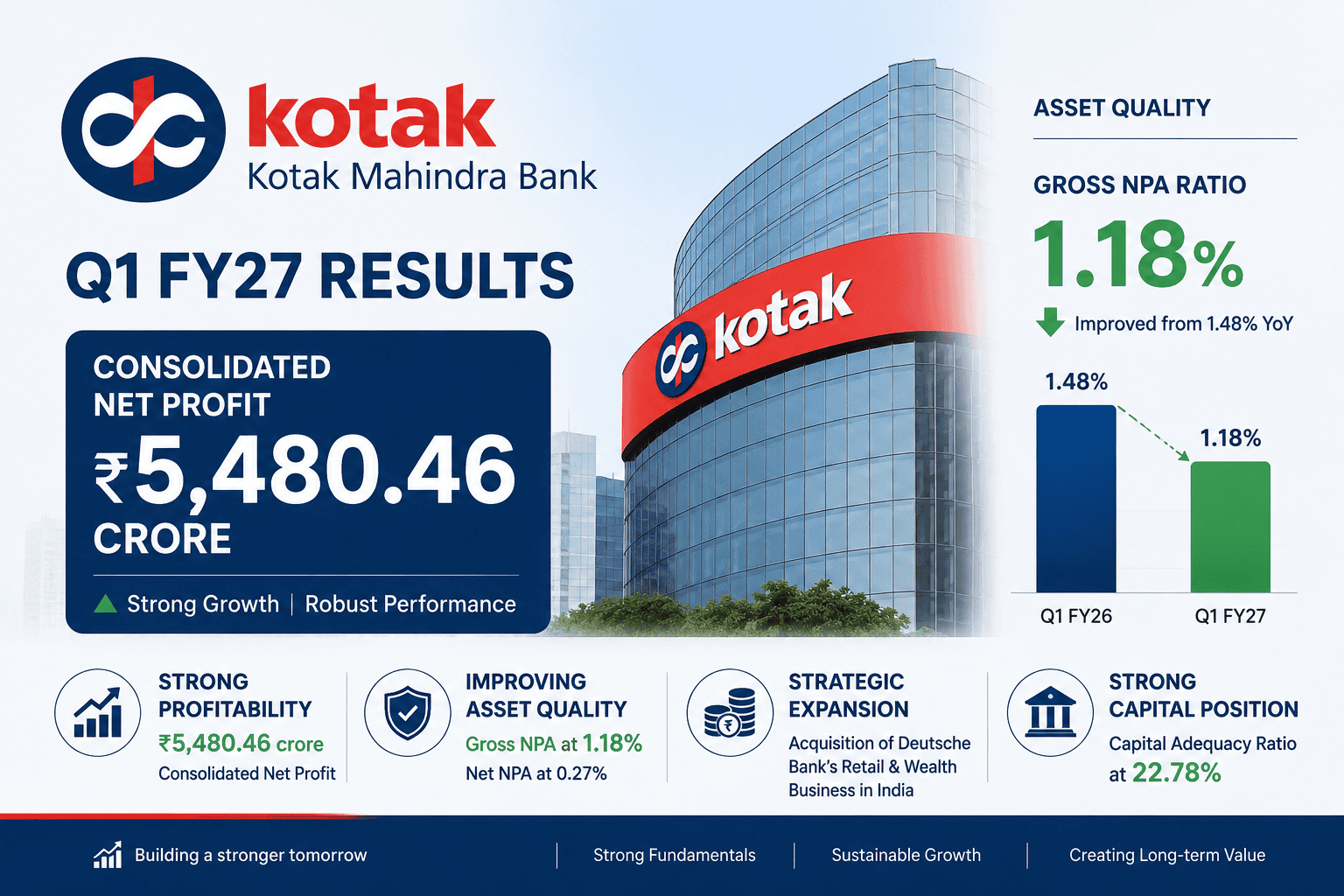 kotak
Kotak Mahindra Bank

Q1 FY27 RESULTS

CONSOLIDATED NET PROFIT
₹5,480.46 CRORE

Strong Growth | Robust Performance

kotak

ASSET QUALITY

GROSS NPA RATIO
1.18%
Improved from 1.48% YoY

1.48%
1.18%
Q1 FY26
Q1 FY27

STRONG PROFITABILITY
₹5,480.46 crore
Consolidated Net Profit

IMPROVING ASSET QUALITY
Gross NPA at 1.18%
Net NPA at 0.27%

STRATEGIC EXPANSION
Acquisition of Deutsche Bank's Retail & Wealth Business in India

STRONG CAPITAL POSITION
Capital Adequacy Ratio at 22.78%

Building a stronger tomorrow | Strong Fundamentals | Sustainable Growth | Creating Long-term Value